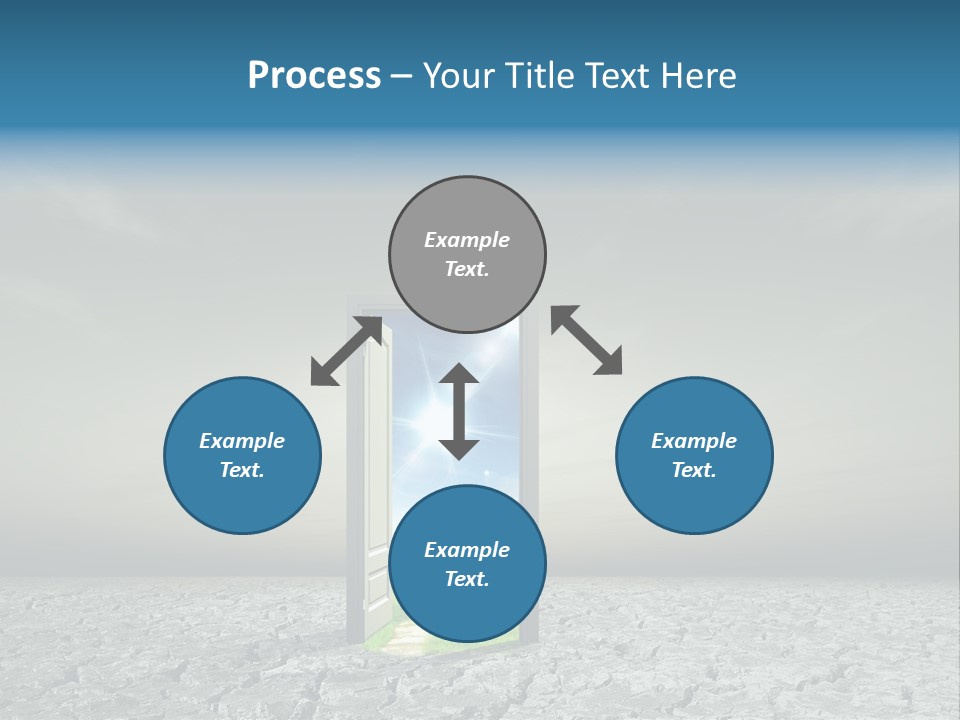 Process – Your Title Text Here

Example Text.

Example Text.

Example Text.

Example Text.